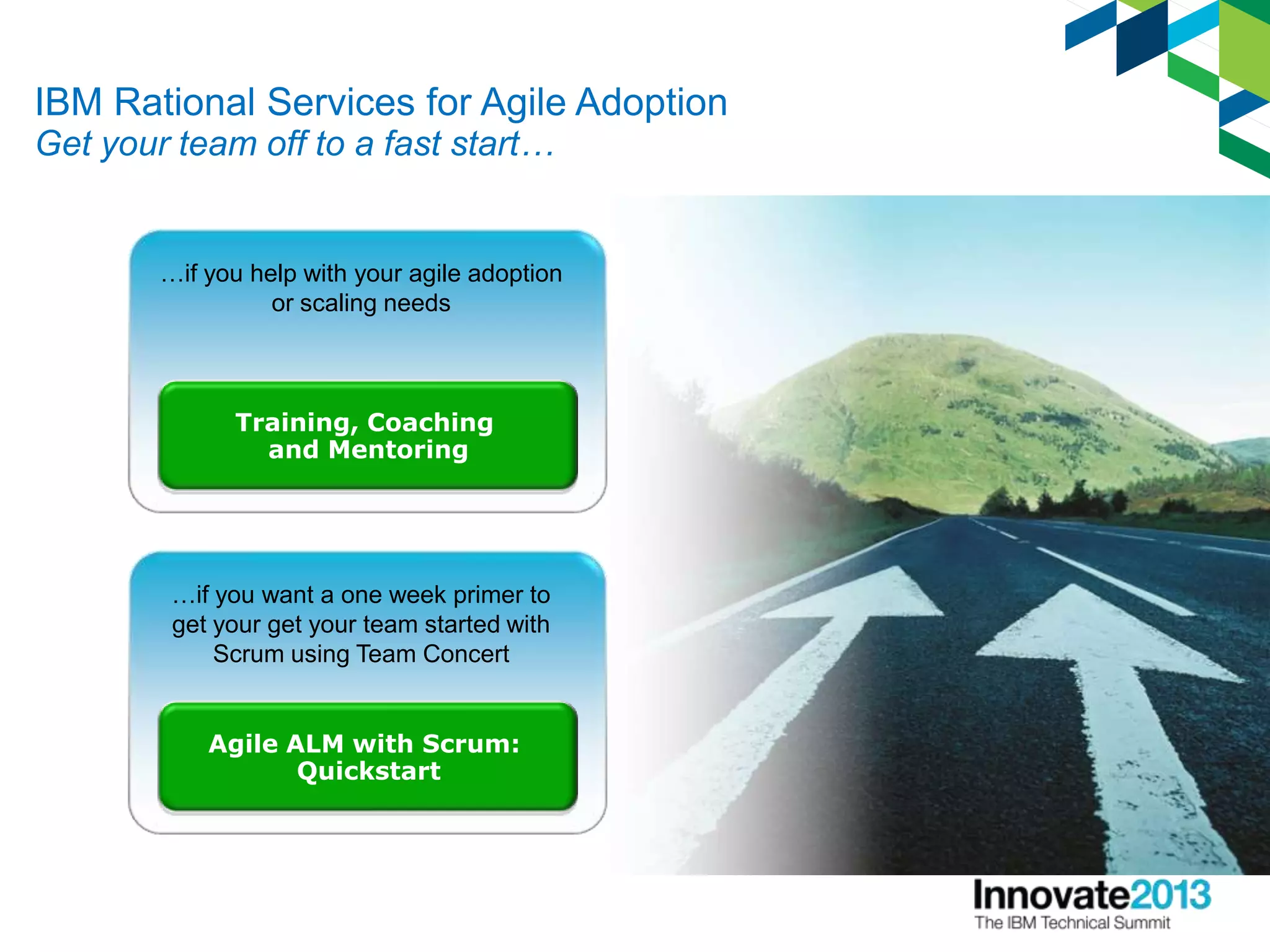 IBM Rational Services for Agile Adoption
Get your team off to a fast start…

…if you help with your agile adoption or scaling needs

Training, Coaching and Mentoring

…if you want a one week primer to get your get your team started with Scrum using Team Concert

Agile ALM with Scrum: Quickstart

Innovate2013
The IBM Technical Summit